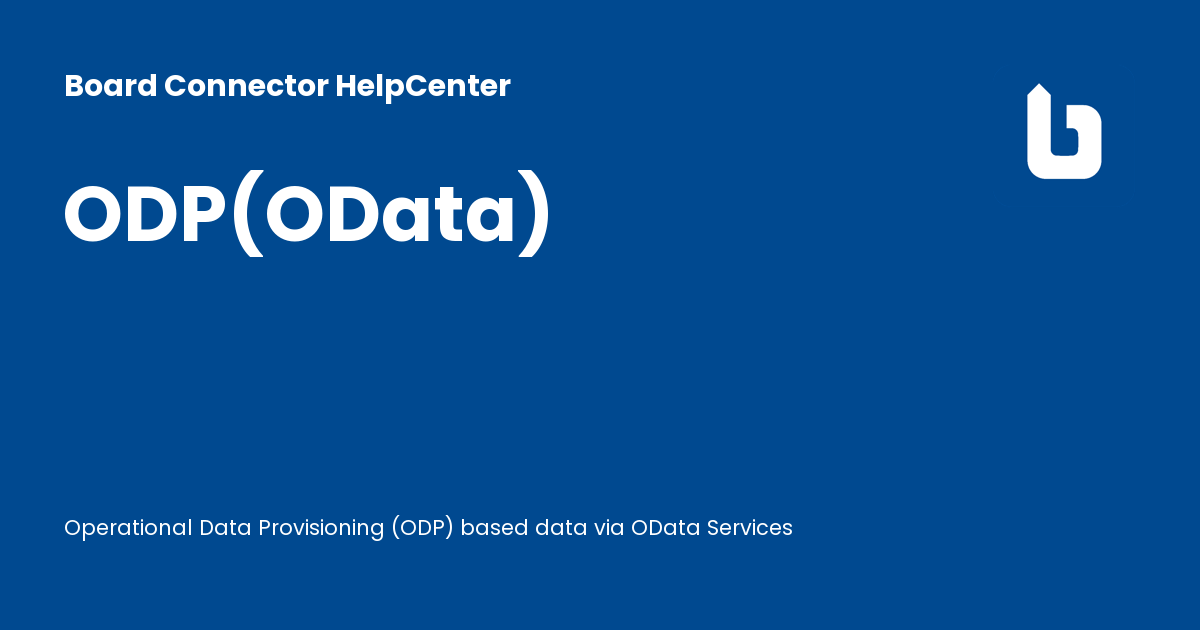 Board Connector HelpCenter

ODP(OData)

Operational Data Provisioning (ODP) based data via OData Services